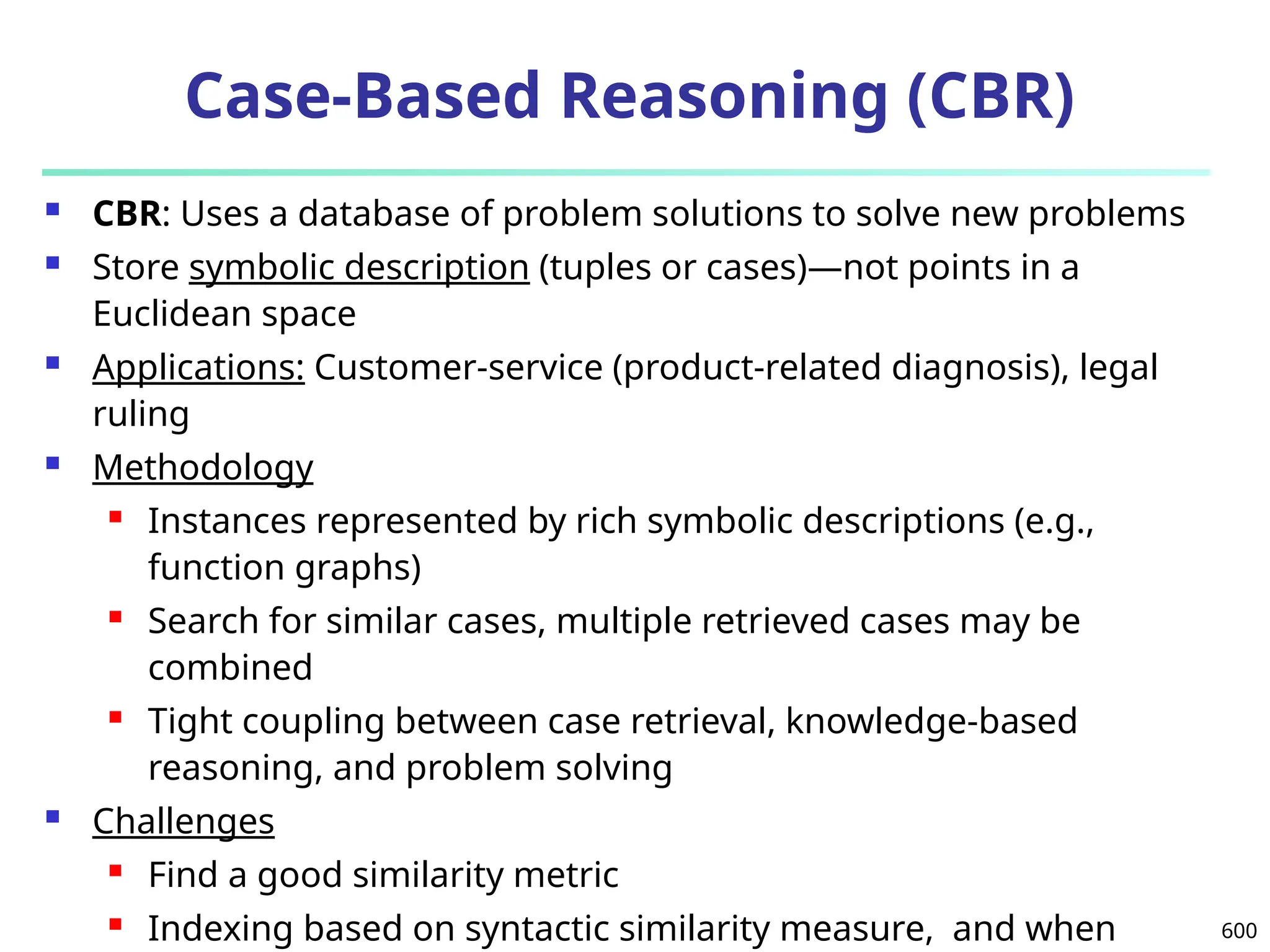 Case-Based Reasoning (CBR)

- CBR: Uses a database of problem solutions to solve new problems
- Store symbolic description (tuples or cases)—not points in a Euclidean space
- Applications: Customer-service (product-related diagnosis), legal ruling
- Methodology
  - Instances represented by rich symbolic descriptions (e.g., function graphs)
  - Search for similar cases, multiple retrieved cases may be combined
  - Tight coupling between case retrieval, knowledge-based reasoning, and problem solving
- Challenges
  - Find a good similarity metric
  - Indexing based on syntactic similarity measure, and when

600